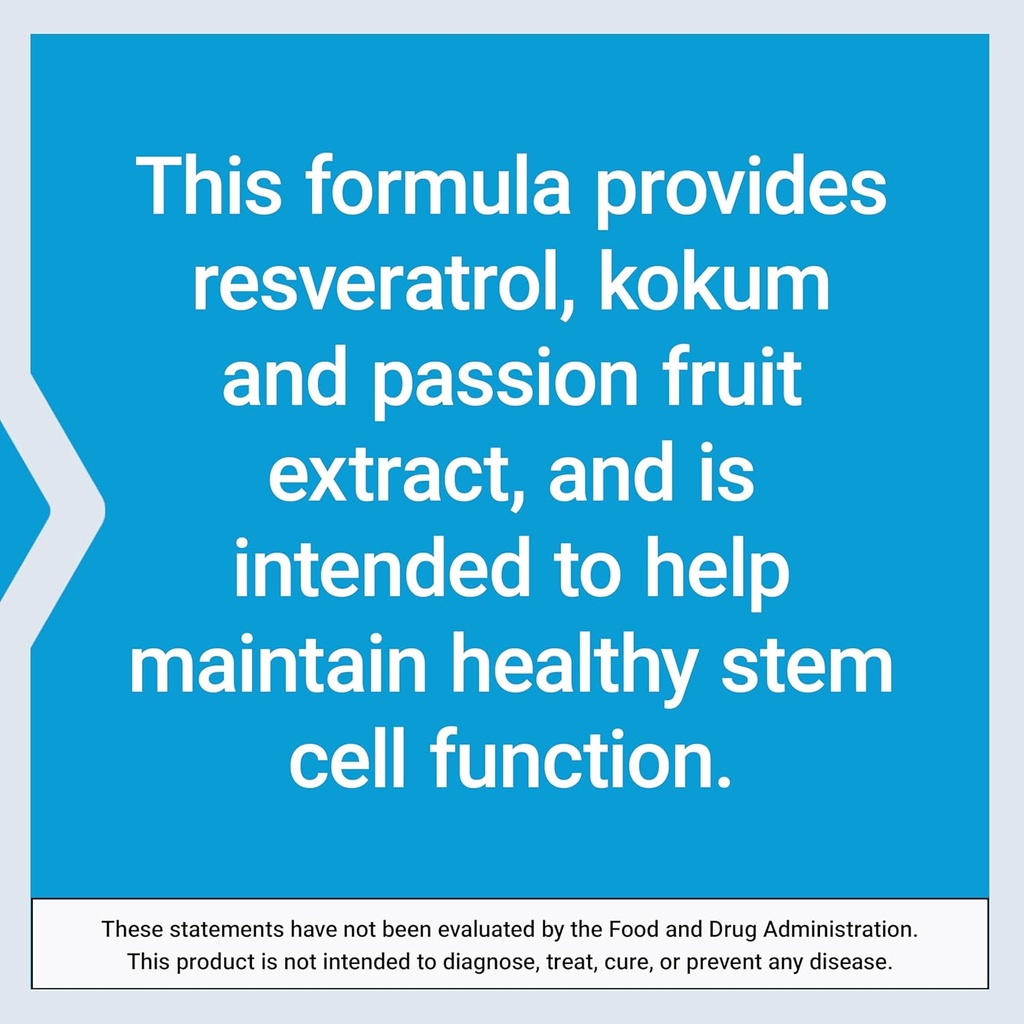 This formula provides resveratrol, kokum and passion fruit extract, and is intended to help maintain healthy stem cell function.

These statements have not been evaluated by the Food and Drug Administration. This product is not intended to diagnose, treat, cure, or prevent any disease.